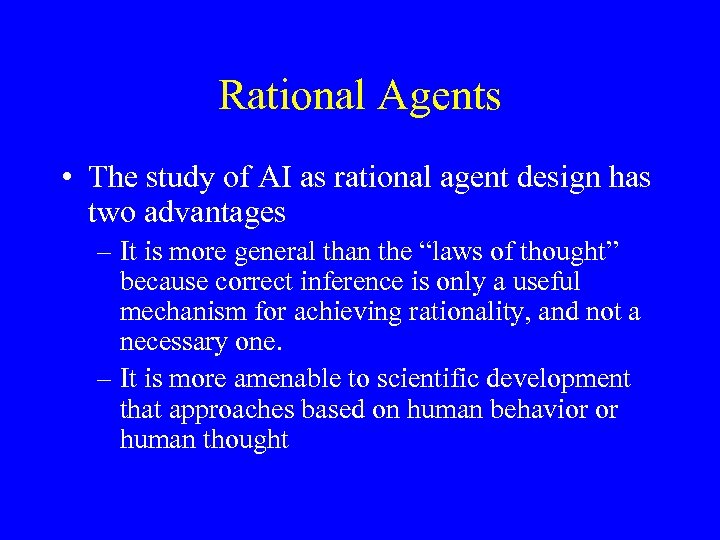 Rational Agents

• The study of AI as rational agent design has two advantages

– It is more general than the “laws of thought” because correct inference is only a useful mechanism for achieving rationality, and not a necessary one.

– It is more amenable to scientific development that approaches based on human behavior or human thought